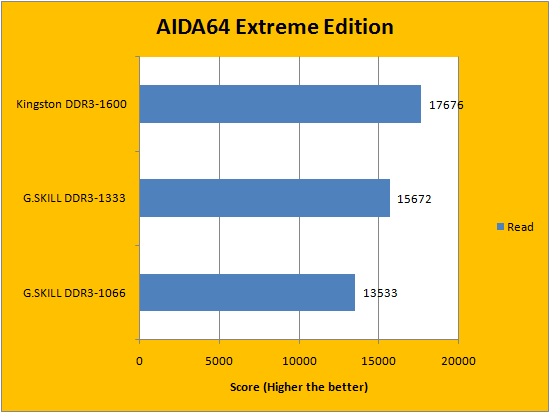 AIDA64 Extreme Edition

Kingston DDR3-1600
17676

G.SKILL DDR3-1333
15672

G.SKILL DDR3-1066
13533

Read

0
5000
10000
15000
20000

Score (Higher the better)